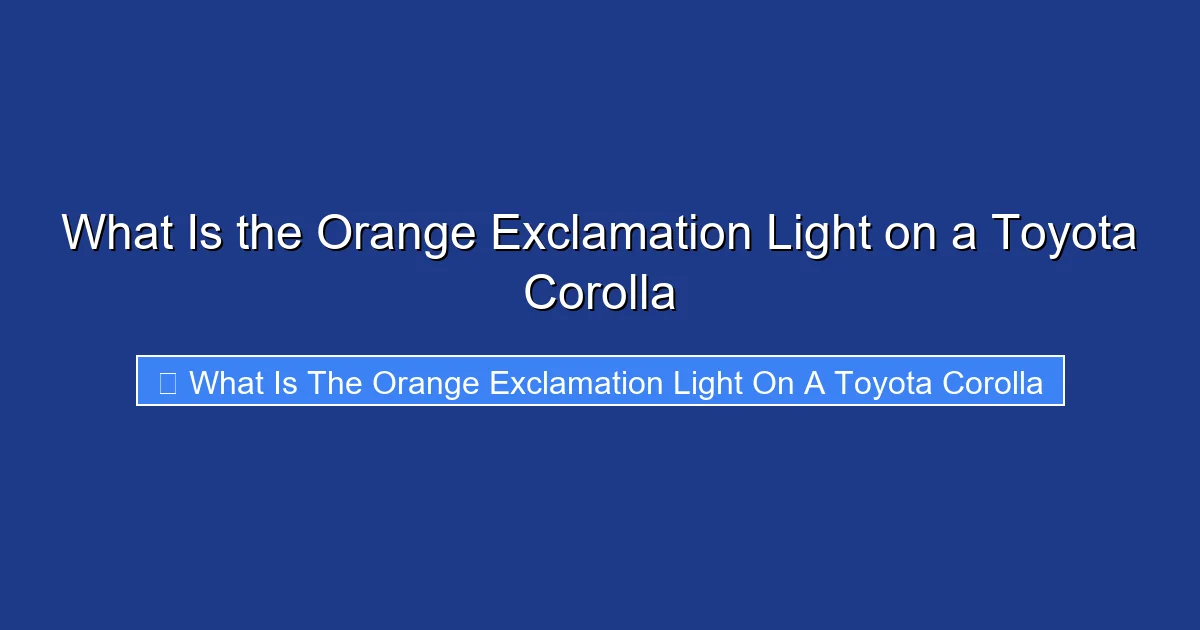 What Is the Orange Exclamation Light on a Toyota Corolla

What Is The Orange Exclamation Light On A Toyota Corolla